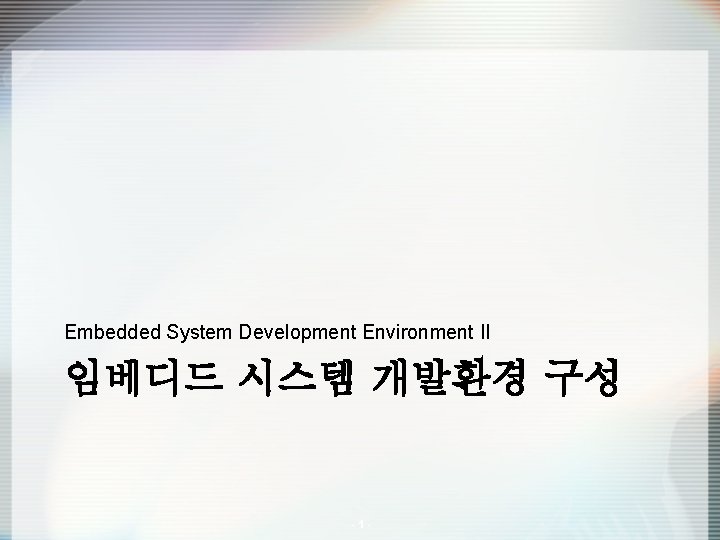 Embedded System Development Environment II

임베디드 시스템 개발환경 구성

- 1 -